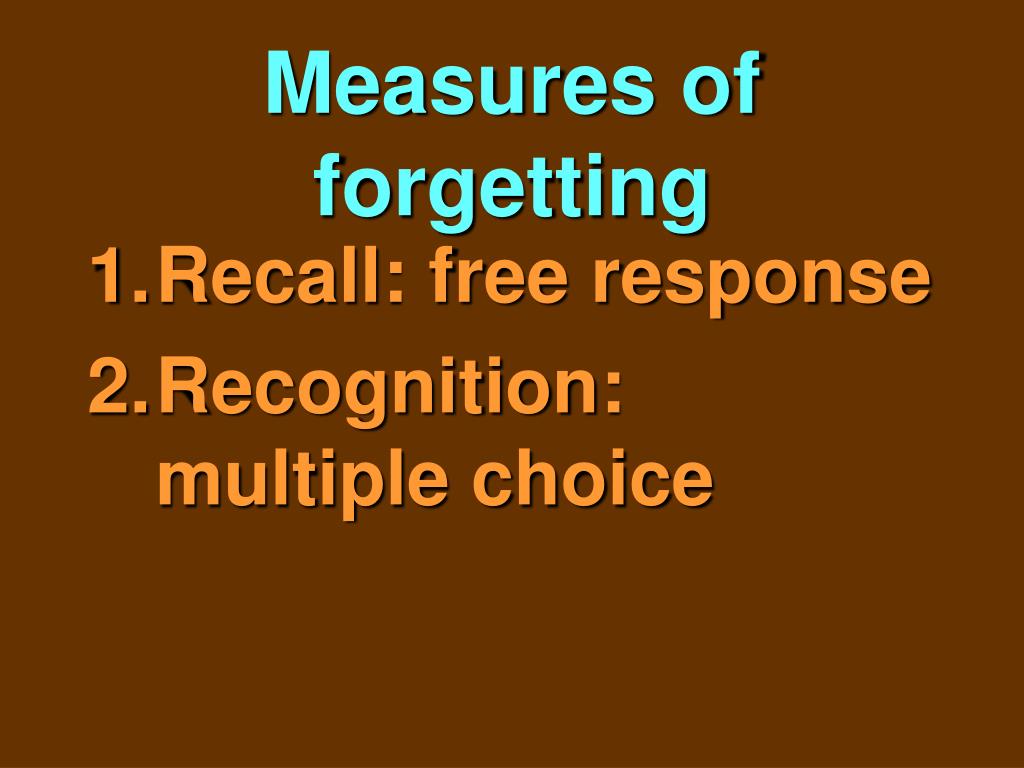 Measures of forgetting

1. Recall: free response
2. Recognition: multiple choice